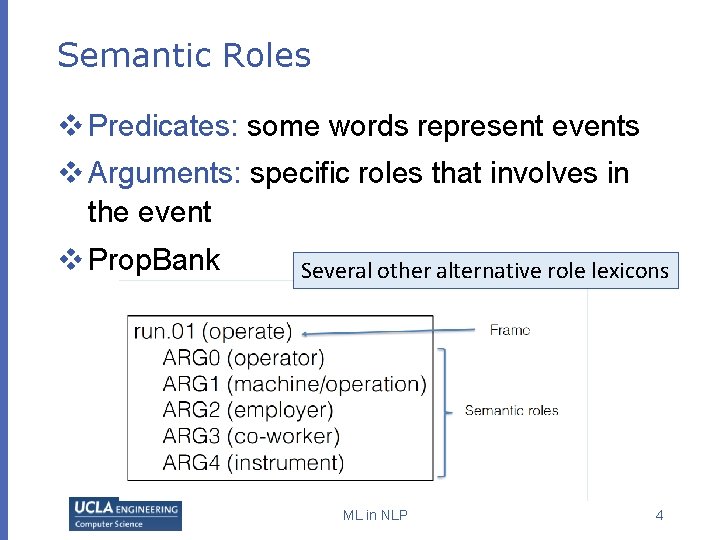 Semantic Roles

❖ Predicates: some words represent events

❖ Arguments: specific roles that involves in the event

❖ PropBank

Several other alternative role lexicons

run.01 (operate)
ARG0 (operator)
ARG1 (machine/operation)
ARG2 (employer)
ARG3 (co-worker)
ARG4 (instrument)

Frame

Semantic roles

UCLA ENGINEERING
Computer Science

ML in NLP

4